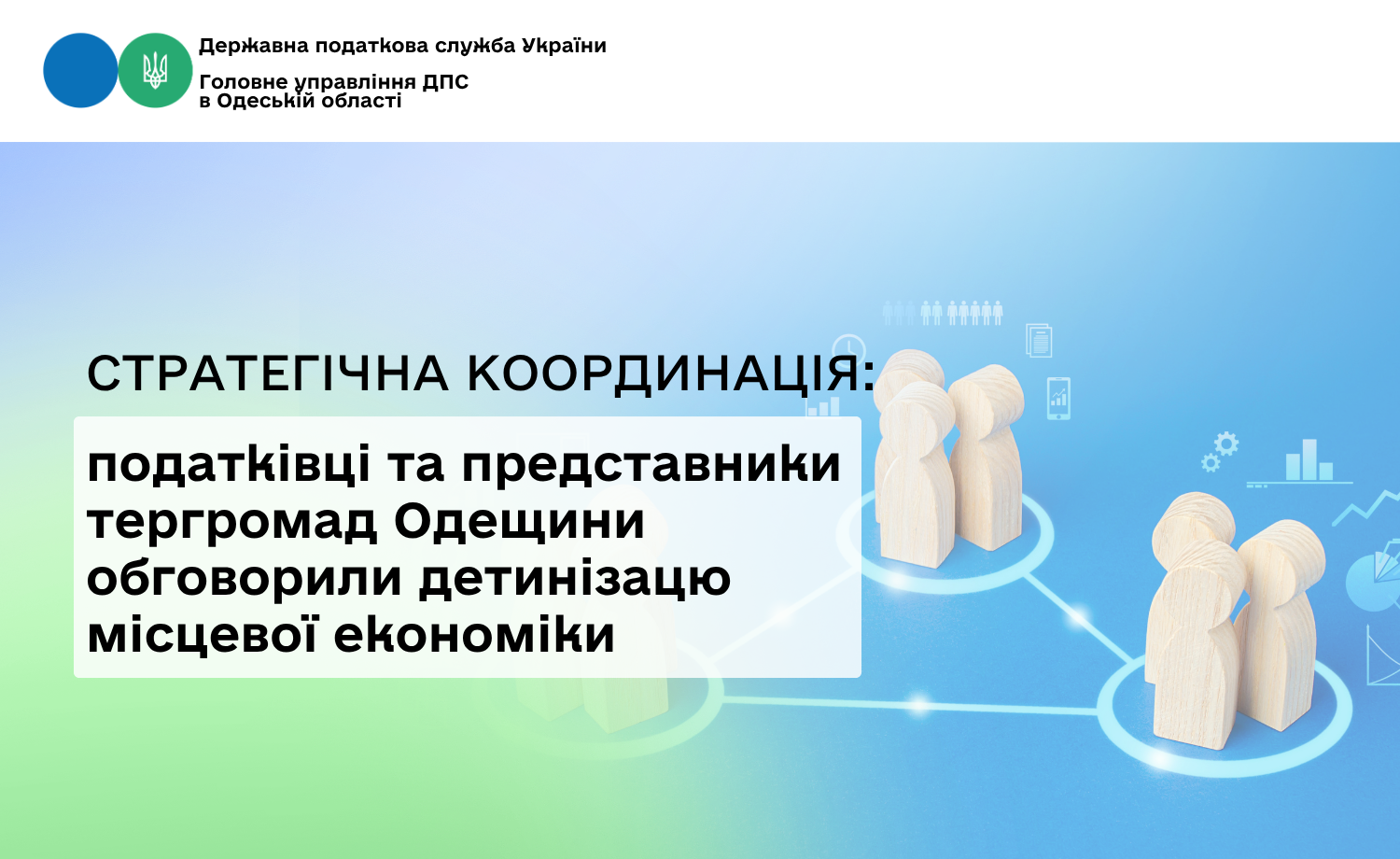 Державна податкова служба України

Головне управління ДПС в Одеській області

СТРАТЕГІЧНА КООРДИНАЦІЯ:

податківці та представники тергромад Одещини обговорили детинізацю місцевої економіки